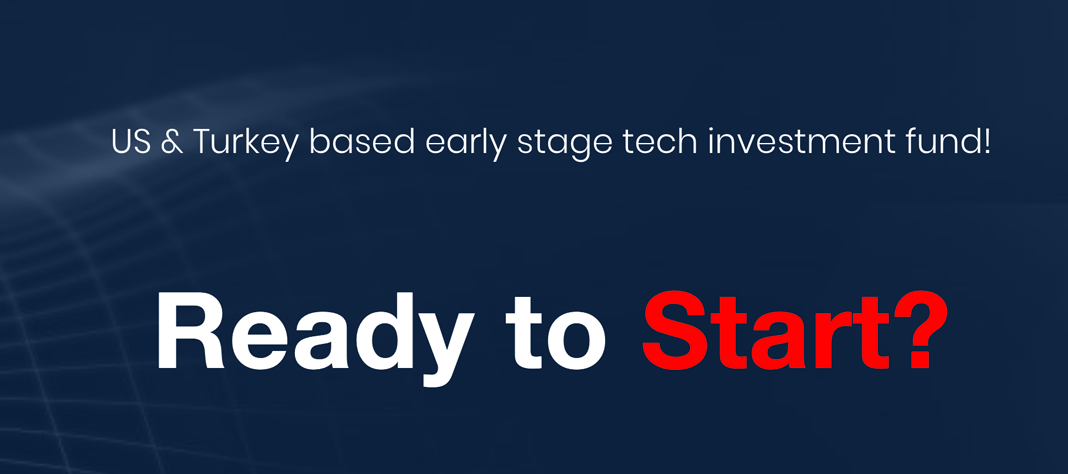 US & Turkey based early stage tech investment fund!

Ready to Start?